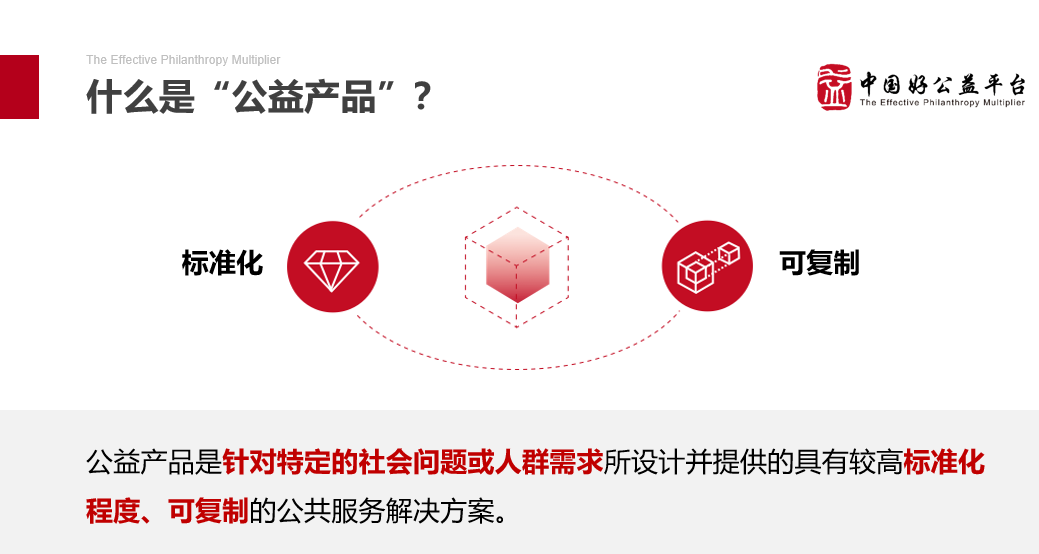 The Effective Philanthropy Multiplier

什么是“公益产品”？

中国好公益平台
The Effective Philanthropy Multiplier

标准化

可复制

公益产品是针对特定的社会问题或人群需求所设计并提供的具有较高标准化程度、可复制的公共服务解决方案。